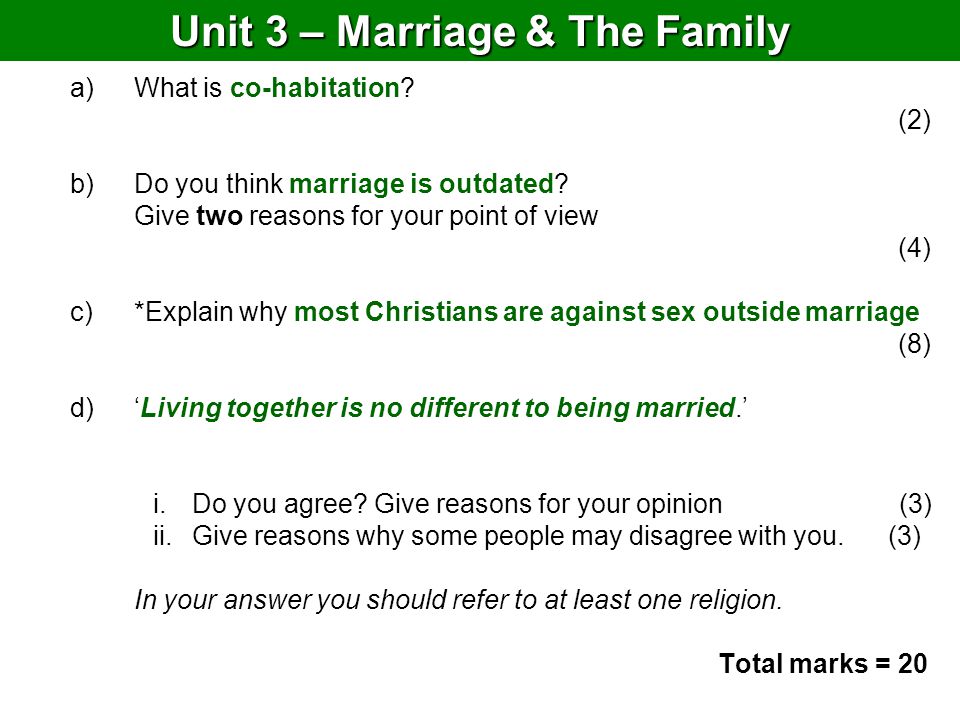 Unit 3 – Marriage & The Family

a) What is co-habitation?
(2)

b) Do you think marriage is outdated?
Give two reasons for your point of view
(4)

c) *Explain why most Christians are against sex outside marriage
(8)

d) ‘Living together is no different to being married.’

i. Do you agree? Give reasons for your opinion (3)
ii. Give reasons why some people may disagree with you. (3)

In your answer you should refer to at least one religion.

Total marks = 20